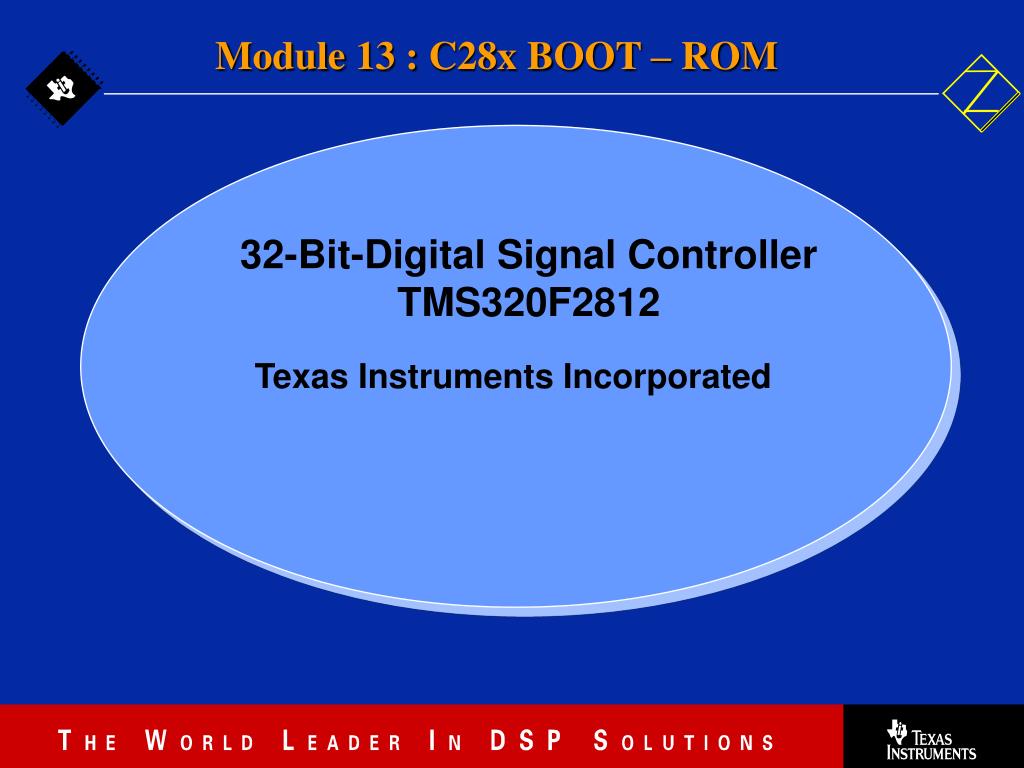 Module 13 : C28x BOOT – ROM

32-Bit-Digital Signal Controller
TMS320F2812

Texas Instruments Incorporated

THE WORLD LEADER IN DSP SOLUTIONS

TEXAS INSTRUMENTS